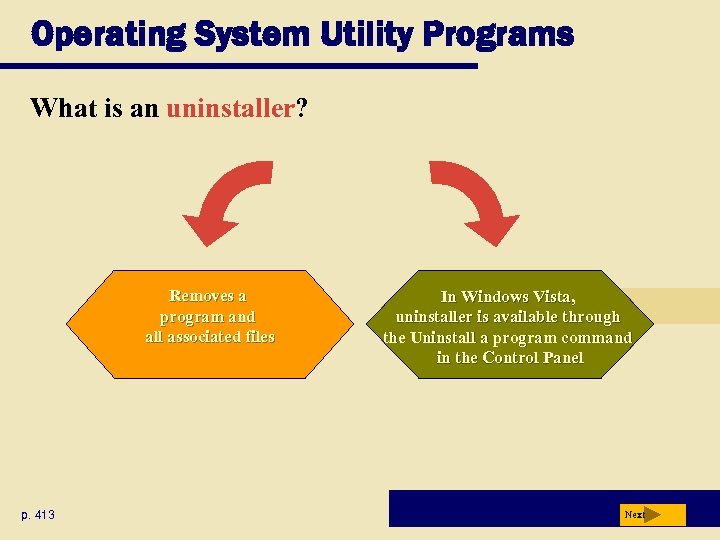 Operating System Utility Programs

What is an uninstaller?

Removes a program and all associated files

In Windows Vista, uninstaller is available through the Uninstall a program command in the Control Panel

p. 413

Next